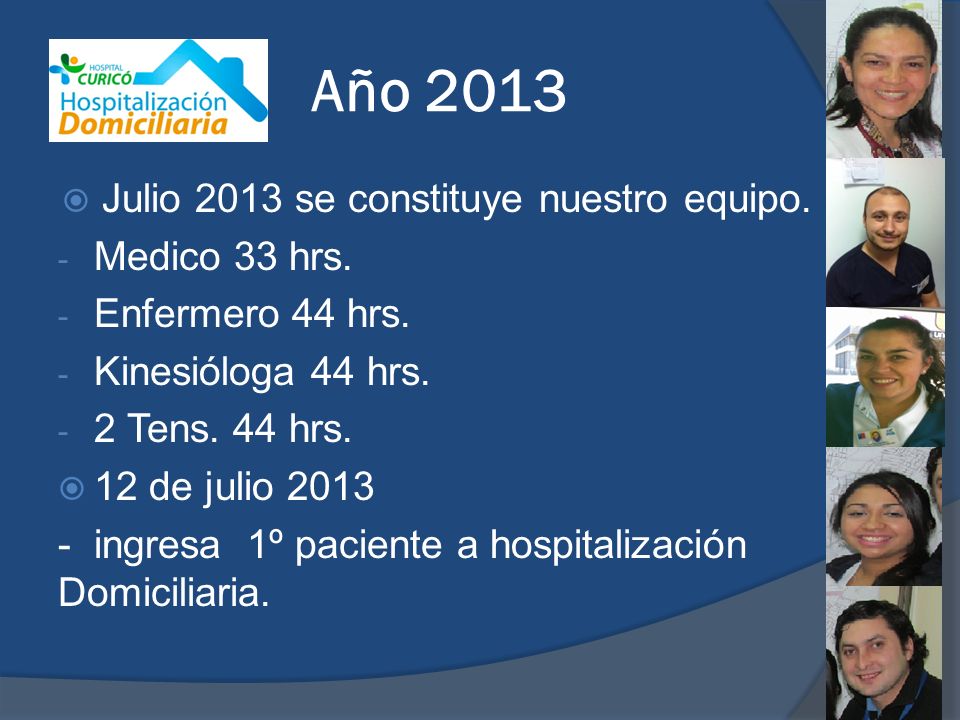 HOSPITAL CURICÓ Hospitalización Domiciliaria

Año 2013

Julio 2013 se constituye nuestro equipo.
- Medico 33 hrs.
- Enfermero 44 hrs.
- Kinesióloga 44 hrs.
- 2 Tens. 44 hrs.

12 de julio 2013
- ingresa 1º paciente a hospitalización Domiciliaria.